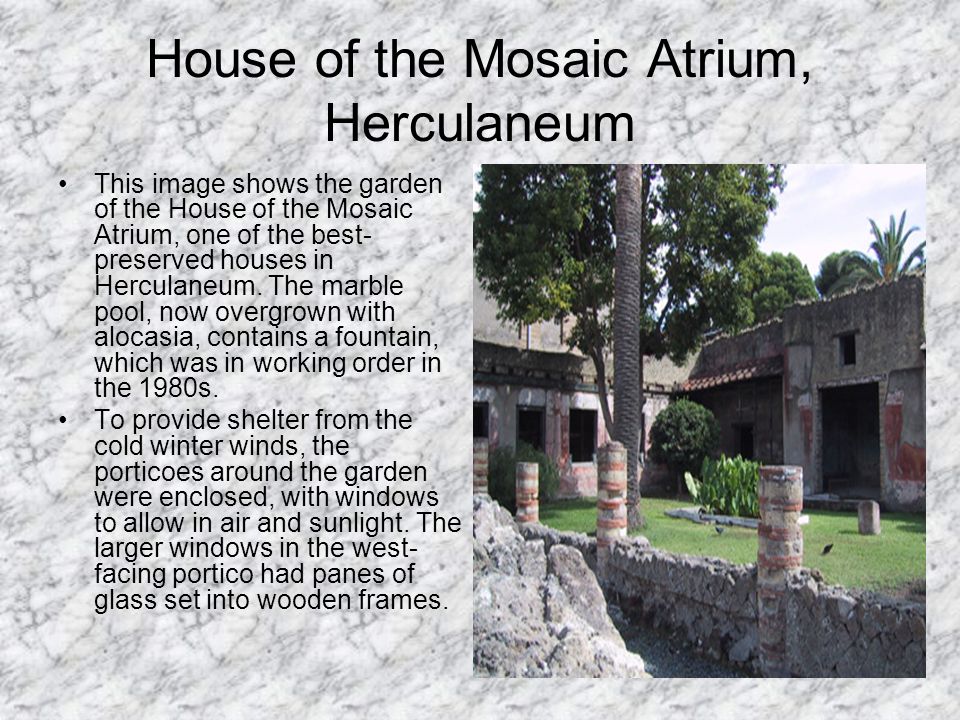 House of the Mosaic Atrium, Herculaneum

• This image shows the garden of the House of the Mosaic Atrium, one of the best-preserved houses in Herculaneum. The marble pool, now overgrown with alocasia, contains a fountain, which was in working order in the 1980s.

• To provide shelter from the cold winter winds, the porticoes around the garden were enclosed, with windows to allow in air and sunlight. The larger windows in the west-facing portico had panes of glass set into wooden frames.